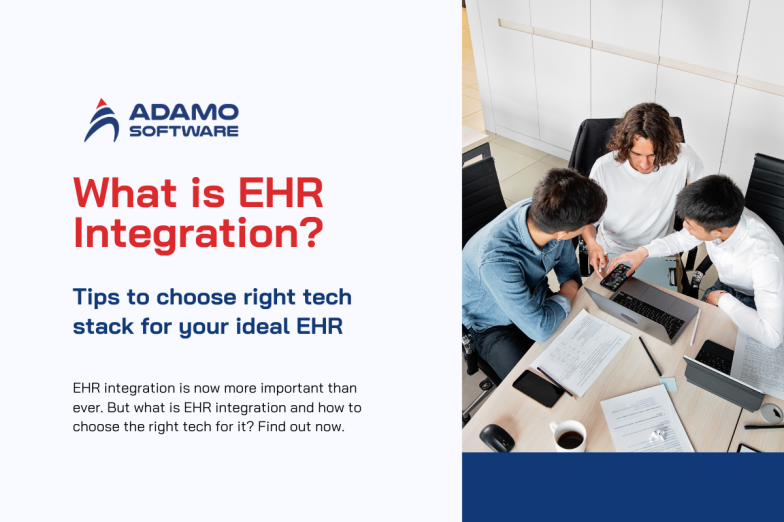 ADAMO SOFTWARE

What is EHR Integration?

Tips to choose right tech stack for your ideal EHR

EHR integration is now more important than ever. But what is EHR integration and how to choose the right tech for it? Find out now.